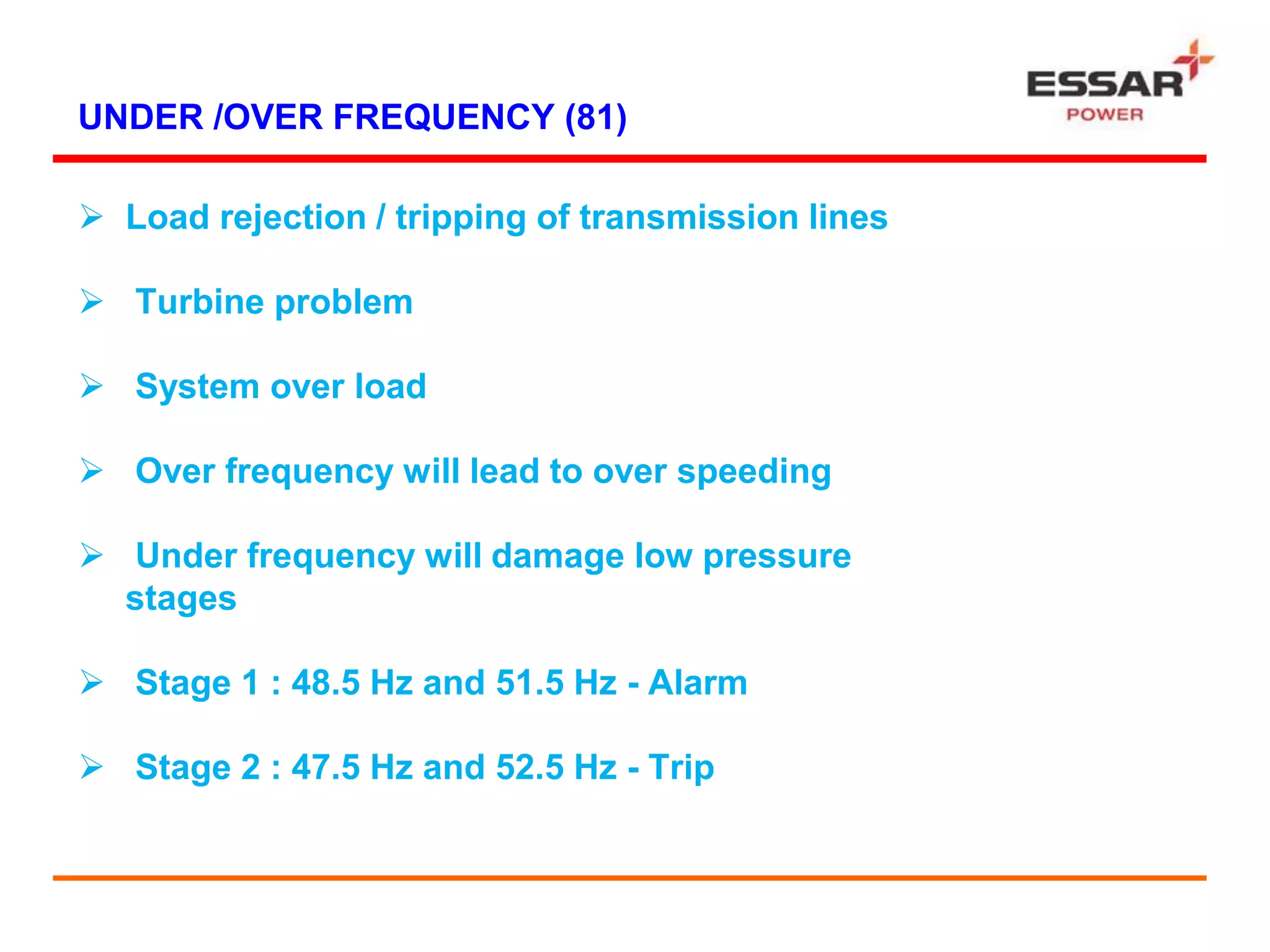 UNDER /OVER FREQUENCY (81)

ESSAR
POWER

➢ Load rejection / tripping of transmission lines

➢ Turbine problem

➢ System over load

➢ Over frequency will lead to over speeding

➢ Under frequency will damage low pressure stages

➢ Stage 1 : 48.5 Hz and 51.5 Hz - Alarm

➢ Stage 2 : 47.5 Hz and 52.5 Hz - Trip